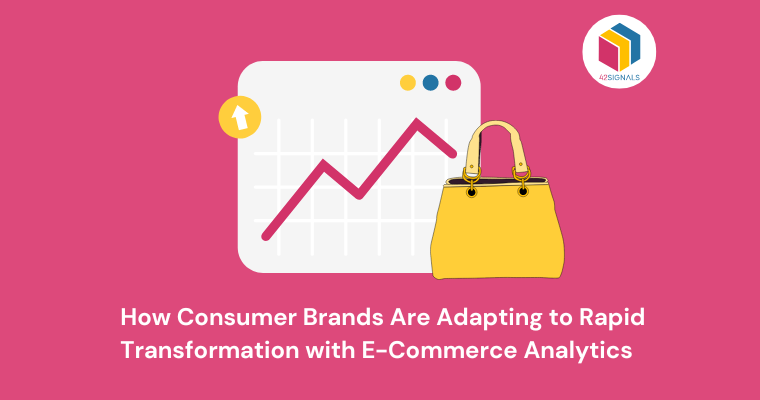 42SIGNALS

How Consumer Brands Are Adapting to Rapid Transformation with E-Commerce Analytics